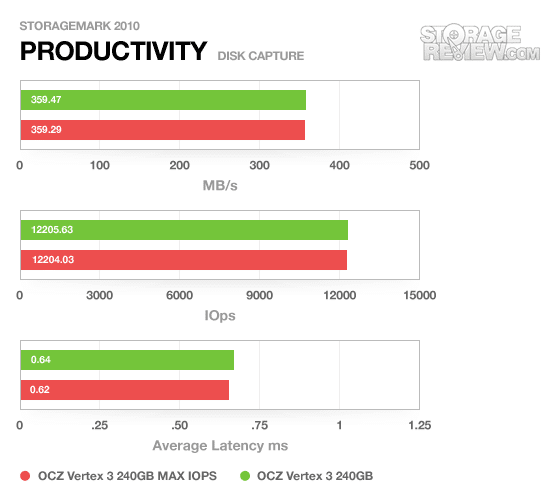 STORAGEMARK 2010

PRODUCTIVITY DISK CAPTURE

STORAGE REVIEW.COM

359.47
359.29

0 100 200 300 400 500

MB/s

12205.63
12204.03

0 3000 6000 9000 12000 15000

IOps

0.64
0.62

0 .25 .50 .75 1 1.25

Average Latency ms

OCZ Vertex 3 240GB MAX IOPS
OCZ Vertex 3 240GB